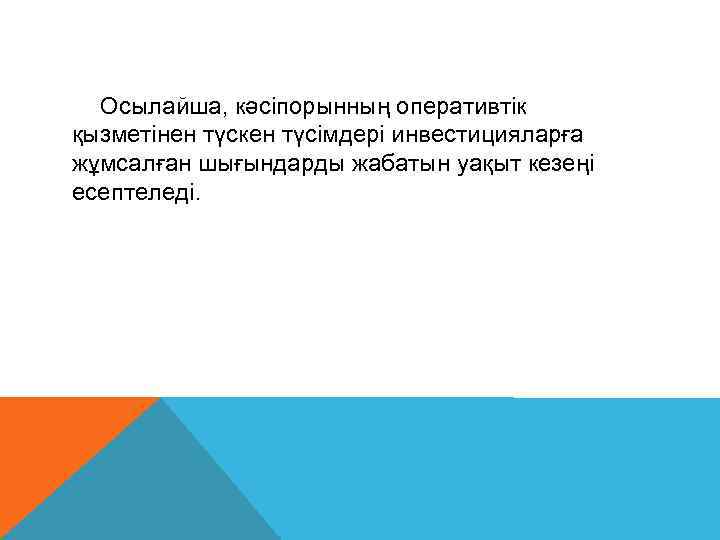 Осылайша, кәсіпорынның оперативтік қызметінен түскен түсімдері инвестицияларға жұмсалған шығындарды жабатын уақыт кезеңі есептеледі.